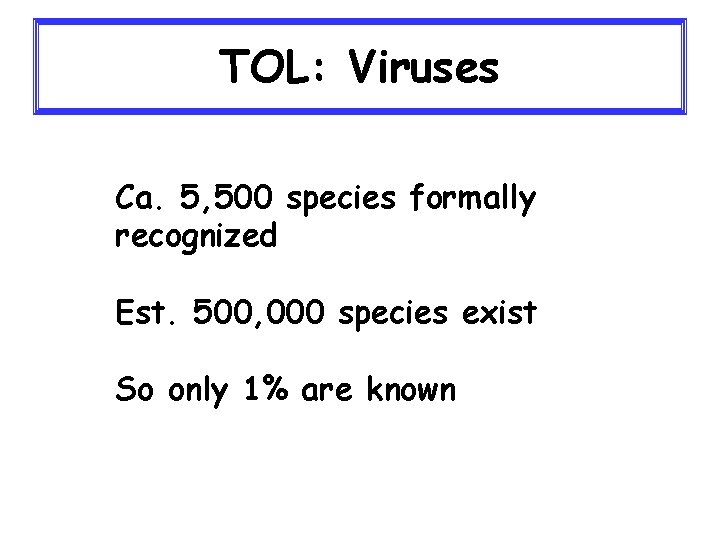 TOL: Viruses

Ca. 5,500 species formally recognized

Est. 500,000 species exist

So only 1% are known